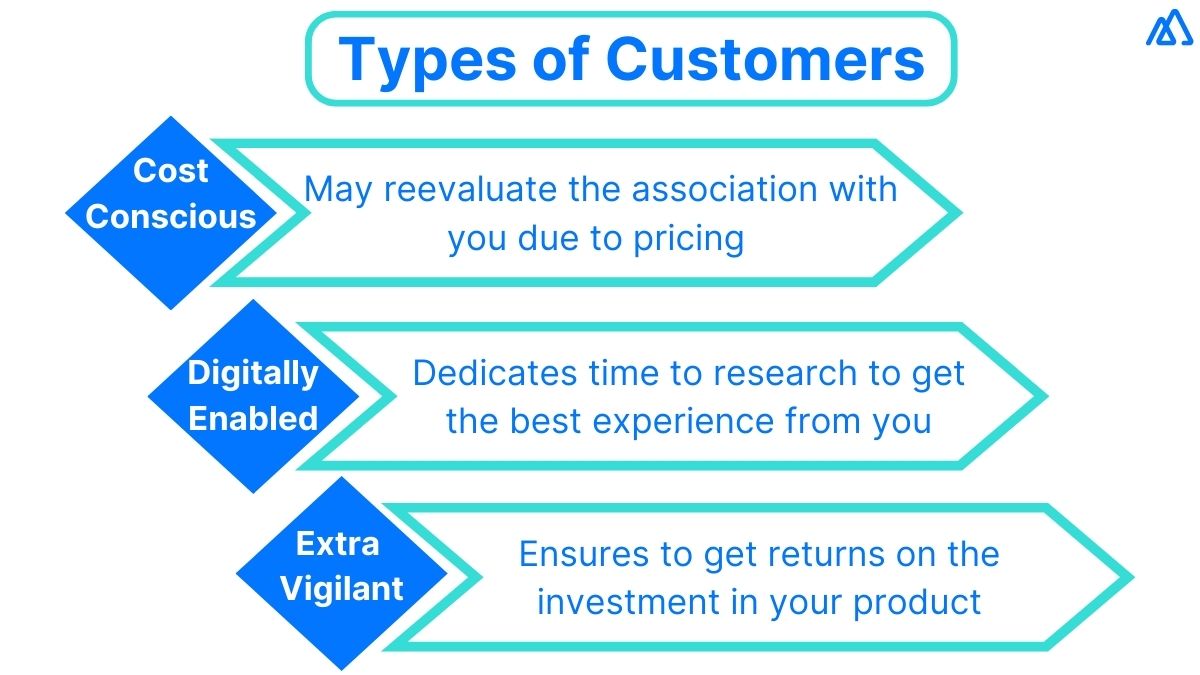 Types of Customers

Cost Conscious

May reevaluate the association with you due to pricing

Digitally Enabled

Dedicates time to research to get the best experience from you

Extra Vigilant

Ensures to get returns on the investment in your product